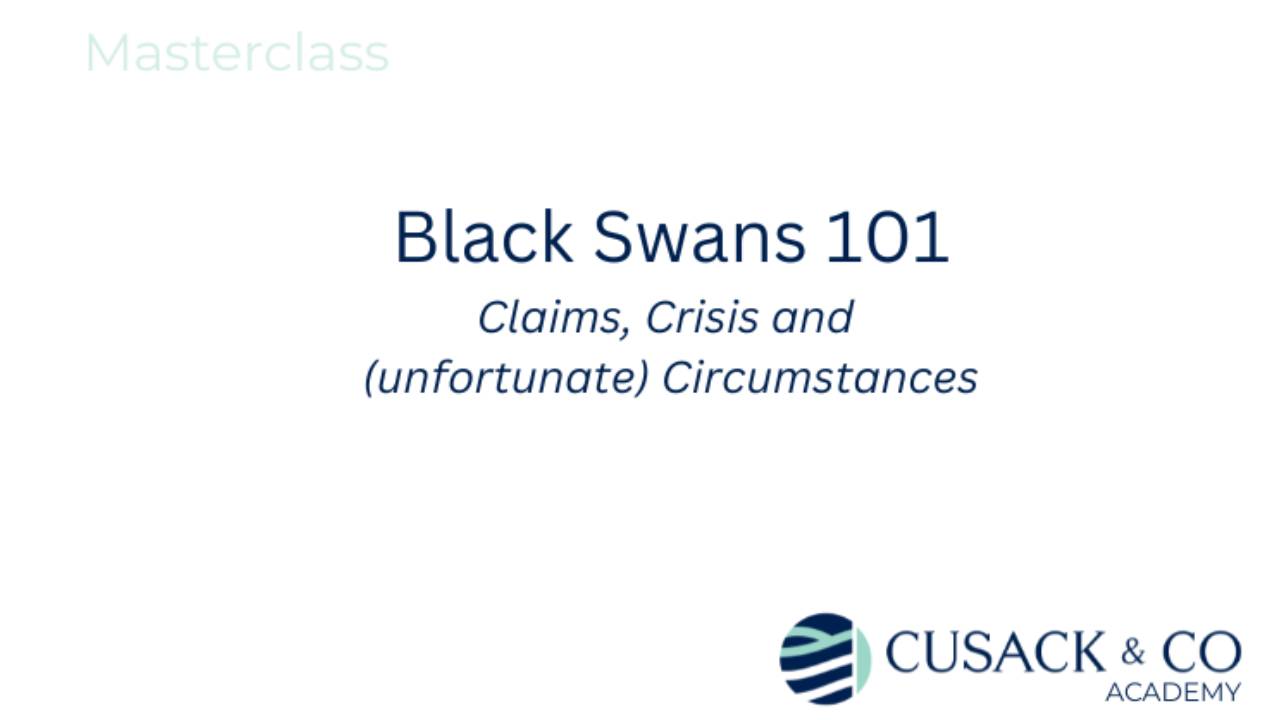 Masterclass

Black Swans 101

Claims, Crisis and (unfortunate) Circumstances

CUSACK & CO
ACADEMY